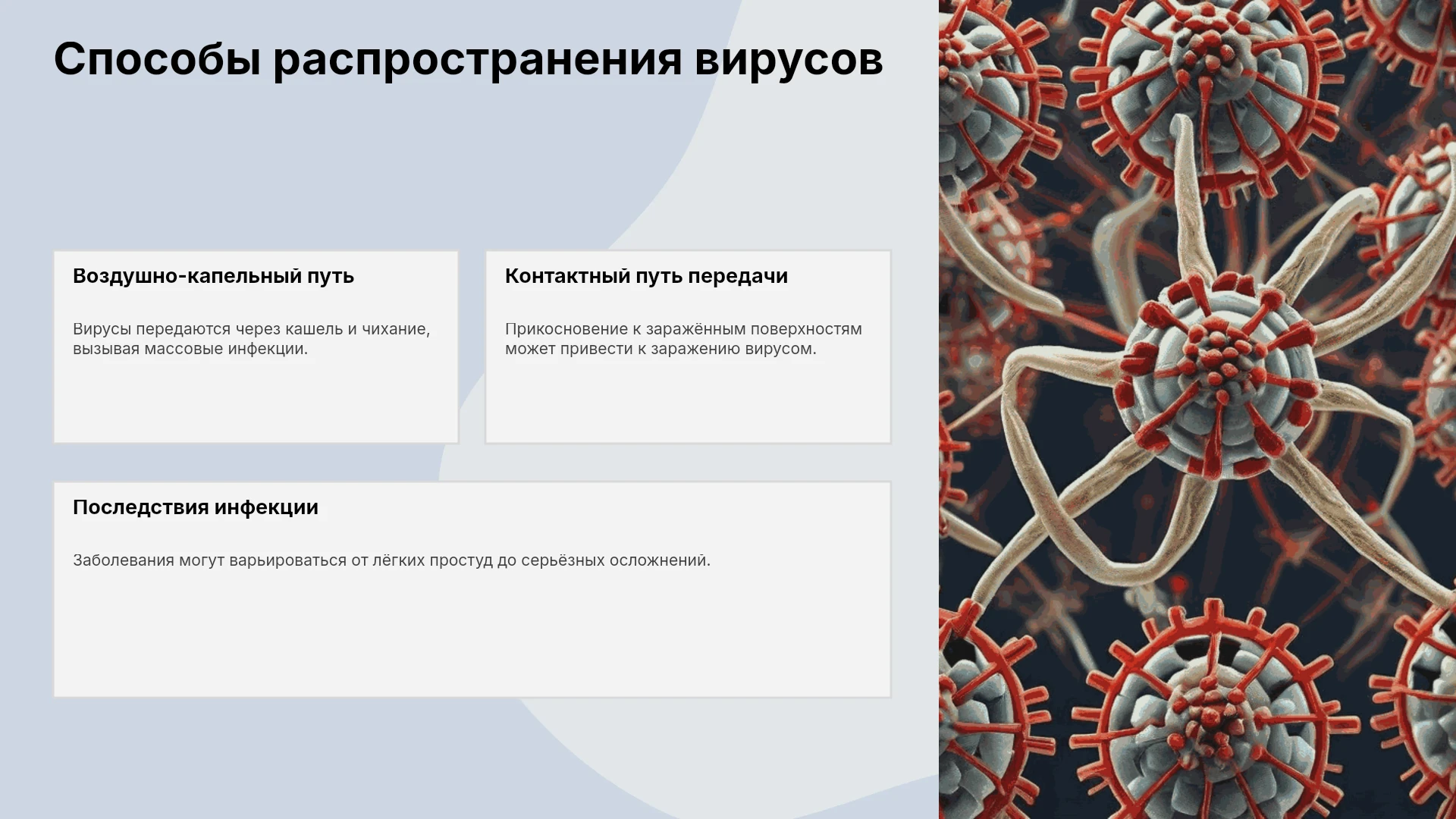 Способы распространения вирусов

Воздушно-капельный путь

Вирусы передаются через кашель и чихание, вызывая массовые инфекции.

Контактный путь передачи

Прикосновение к заражённым поверхностям может привести к заражению вирусом.

Последствия инфекции

Заболевания могут варьироваться от лёгких простуд до серьёзных осложнений.